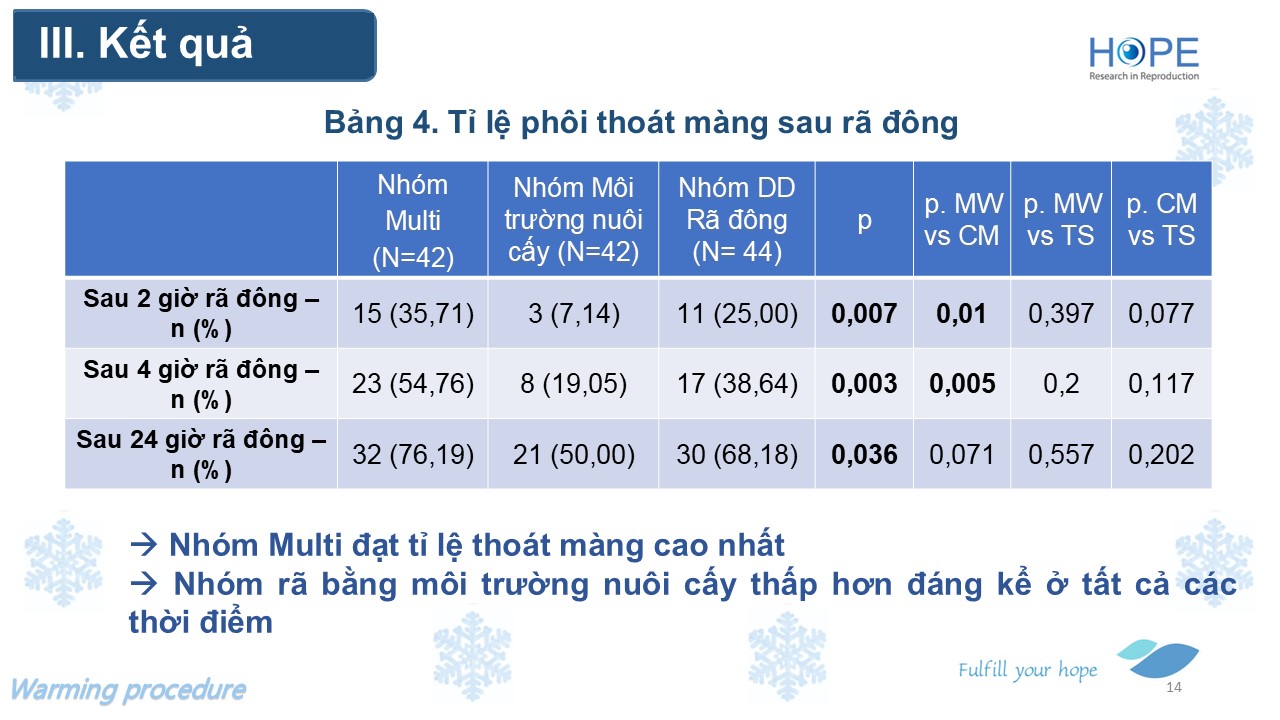 III. Kết quả

HOPE
Research in Reproduction

Bảng 4. Tỉ lệ phôi thoát màng sau rã đông

| | Nhóm Multi (N=42) | Nhóm Môi trường nuôi cấy (N=42) | Nhóm DD Rã đông (N= 44) | p | p. MW vs CM | p. MW vs TS | p. CM vs TS |
|---|---|---|---|---|---|---|---|
| Sau 2 giờ rã đông – n (%) | 15 (35,71) | 3 (7,14) | 11 (25,00) | 0,007 | 0,01 | 0,397 | 0,077 |
| Sau 4 giờ rã đông – n (%) | 23 (54,76) | 8 (19,05) | 17 (38,64) | 0,003 | 0,005 | 0,2 | 0,117 |
| Sau 24 giờ rã đông – n (%) | 32 (76,19) | 21 (50,00) | 30 (68,18) | 0,036 | 0,071 | 0,557 | 0,202 |

→ Nhóm Multi đạt tỉ lệ thoát màng cao nhất
→ Nhóm rã bằng môi trường nuôi cấy thấp hơn đáng kể ở tất cả các thời điểm

Warming procedure

Fulfill your hope

14